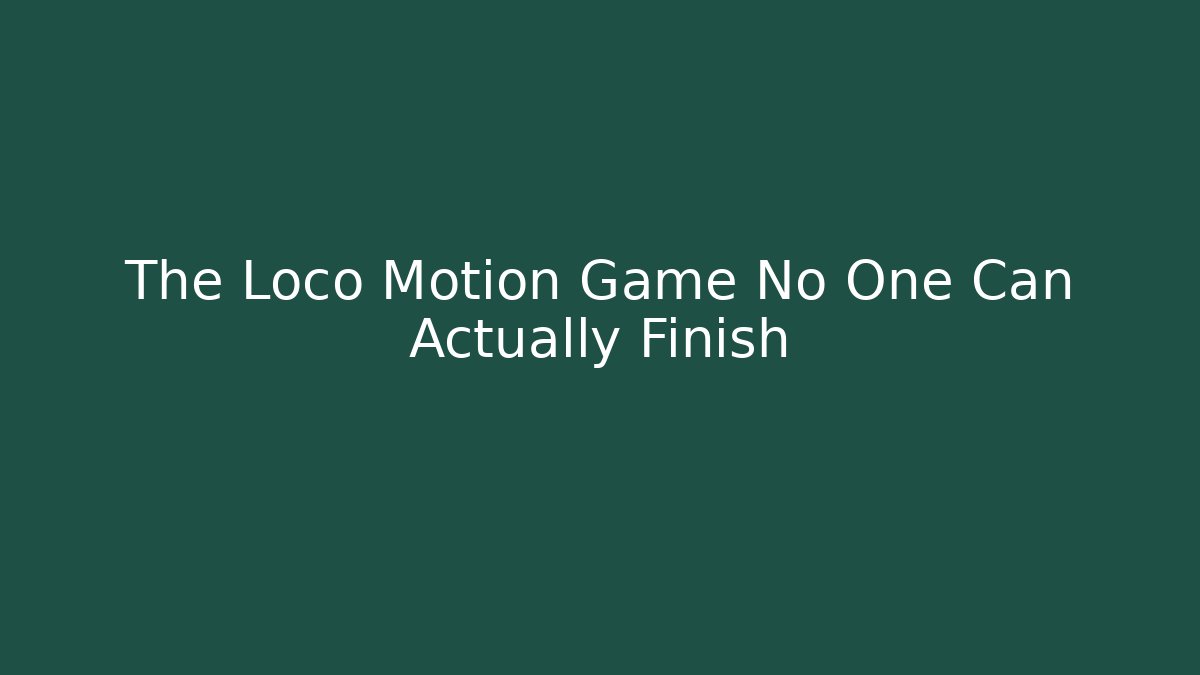 The Loco Motion Game No One Can Actually Finish